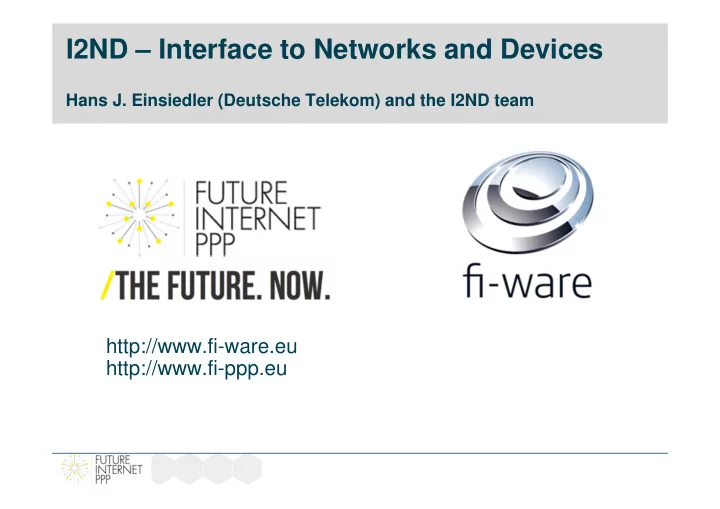 I2ND – Interface to Networks and Devices

Hans J. Einsiedler (Deutsche Telekom) and the I2ND team

FUTURE INTERNET PPP

/THE FUTURE. NOW.

fi-ware

http://www.fi-ware.eu
http://www.fi-ppp.eu

FUTURE INTERNET PPP